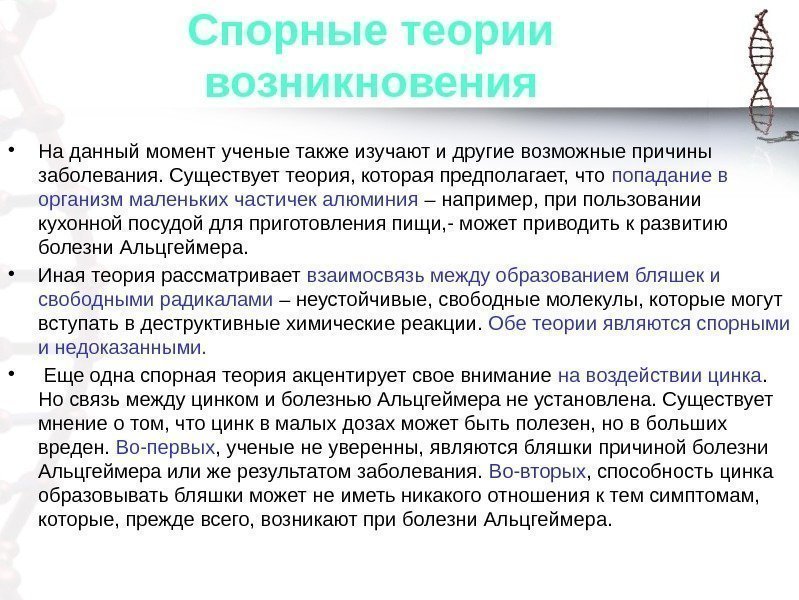 Спорные теории возникновения

• На данный момент ученые также изучают и другие возможные причины заболевания. Существует теория, которая предполагает, что попадание в организм маленьких частичек алюминия – например, при пользовании кухонной посудой для приготовления пищи,- может приводить к развитию болезни Альцгеймера.

• Иная теория рассматривает взаимосвязь между образованием бляшек и свободными радикалами – неустойчивые, свободные молекулы, которые могут вступать в деструктивные химические реакции. Обе теории являются спорными и недоказанными.

• Еще одна спорная теория акцентирует свое внимание на воздействии цинка. Но связь между цинком и болезнью Альцгеймера не установлена. Существует мнение о том, что цинк в малых дозах может быть полезен, но в больших вреден. Во-первых, ученые не уверенны, являются бляшки причиной болезни Альцгеймера или же результатом заболевания. Во-вторых, способность цинка образовывать бляшки может не иметь никакого отношения к тем симптомам, которые, прежде всего, возникают при болезни Альцгеймера.